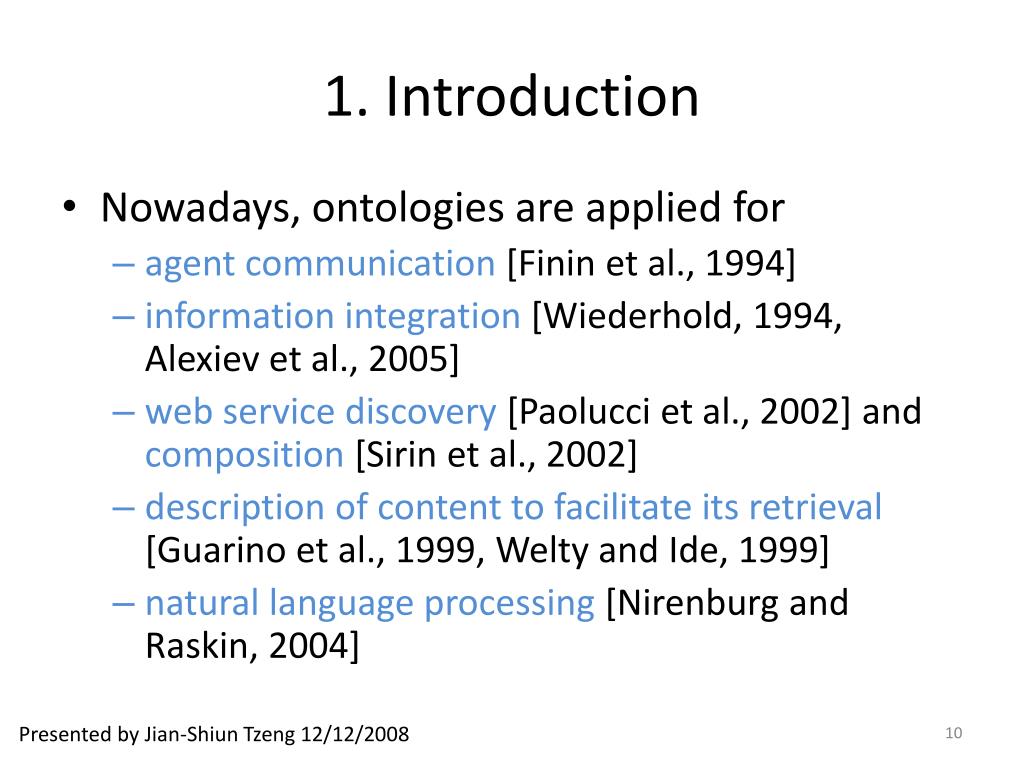 1. Introduction

• Nowadays, ontologies are applied for
– agent communication [Finin et al., 1994]
– information integration [Wiederhold, 1994, Alexiev et al., 2005]
– web service discovery [Paolucci et al., 2002] and composition [Sirin et al., 2002]
– description of content to facilitate its retrieval [Guarino et al., 1999, Welty and Ide, 1999]
– natural language processing [Nirenburg and Raskin, 2004]

Presented by Jian-Shiun Tzeng 12/12/2008

10